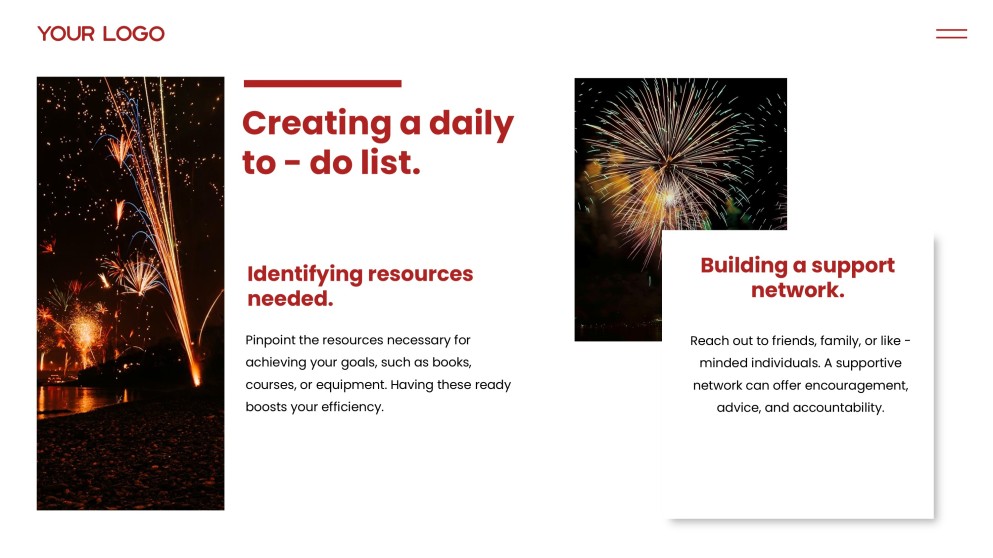 YOUR LOGO

Creating a daily to - do list.

Identifying resources needed.

Pinpoint the resources necessary for achieving your goals, such as books, courses, or equipment. Having these ready boosts your efficiency.

Building a support network.

Reach out to friends, family, or like - minded individuals. A supportive network can offer encouragement, advice, and accountability.